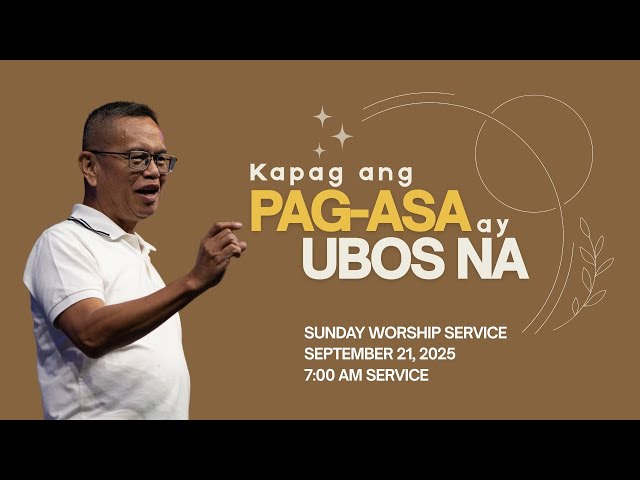 Kapag ang
PAG-ASA ay
UBOS NA

SUNDAY WORSHIP SERVICE
SEPTEMBER 21, 2025
7:00 AM SERVICE